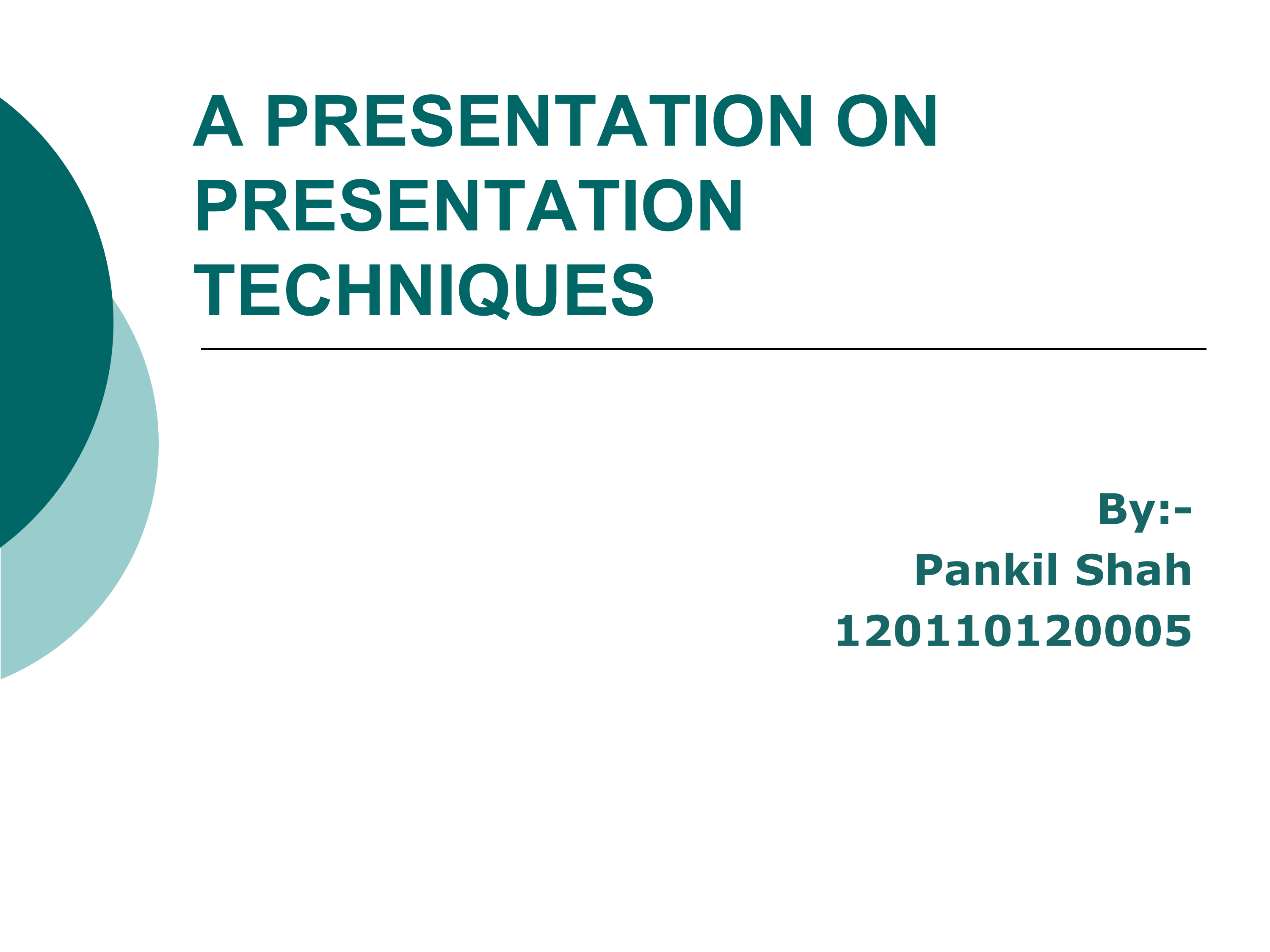 A PRESENTATION ON PRESENTATION TECHNIQUES

By:-
Pankil Shah
120110120005